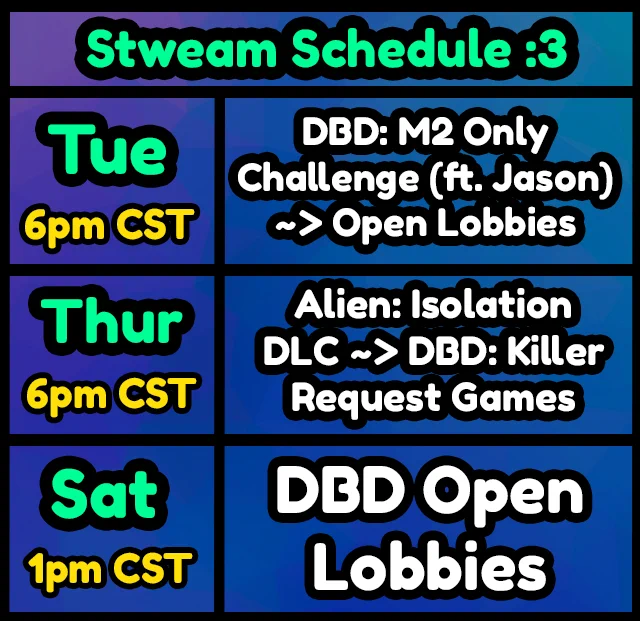 Stweam Schedule :3

| Tue 6pm CST | DBD: M2 Only Challenge (ft. Jason) ~> Open Lobbies |
|---|---|
| Thur 6pm CST | Alien: Isolation DLC ~> DBD: Killer Request Games |
| Sat 1pm CST | DBD Open Lobbies |